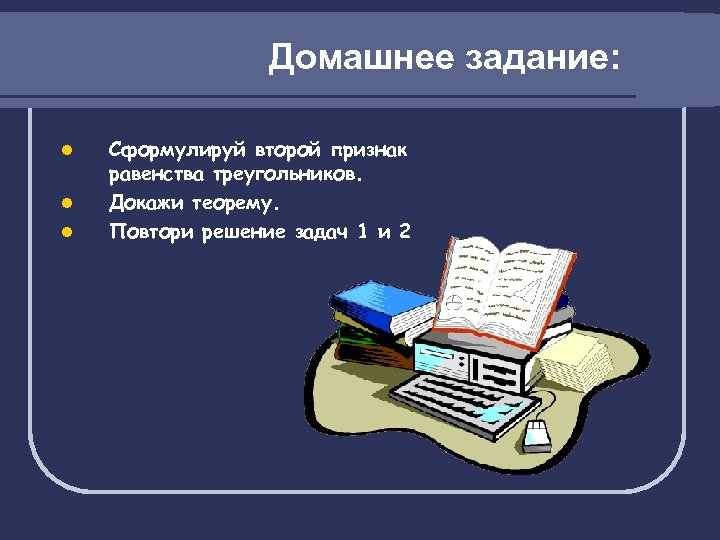 Домашнее задание:

- Сформулируй второй признак равенства треугольников.
- Докажи теорему.
- Повтори решение задач 1 и 2